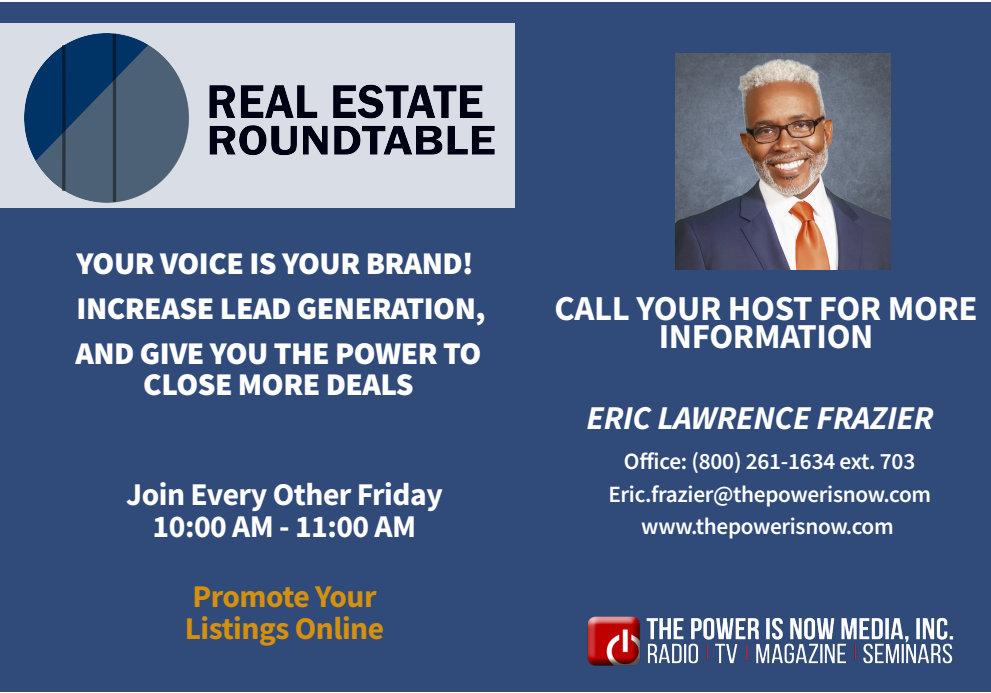 REAL ESTATE ROUNDTABLE

YOUR VOICE IS YOUR BRAND!

INCREASE LEAD GENERATION,

AND GIVE YOU THE POWER TO CLOSE MORE DEALS

Join Every Other Friday
10:00 AM - 11:00 AM

Promote Your Listings Online

CALL YOUR HOST FOR MORE INFORMATION

ERIC LAWRENCE FRAZIER

Office: (800) 261-1634 ext. 703
Eric.frazier@thepowerisnow.com
www.thepowerisnow.com

THE POWER IS NOW MEDIA, INC.
RADIO | TV | MAGAZINE | SEMINARS